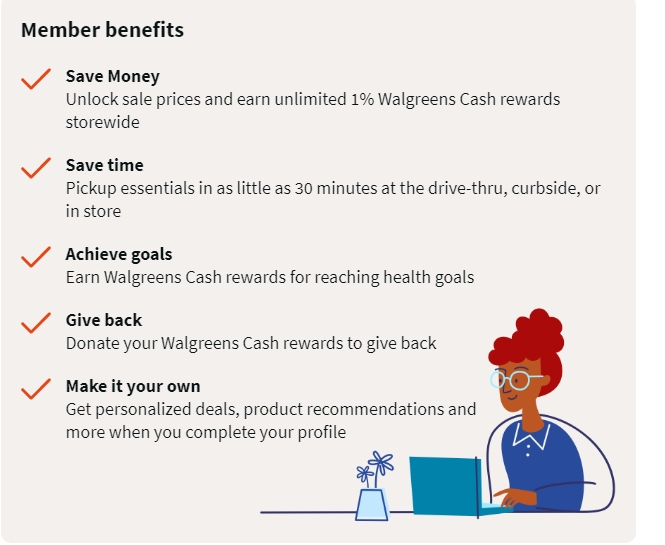 Member benefits

Save Money
Unlock sale prices and earn unlimited 1% Walgreens Cash rewards storewide

Save time
Pickup essentials in as little as 30 minutes at the drive-thru, curbside, or in store

Achieve goals
Earn Walgreens Cash rewards for reaching health goals

Give back
Donate your Walgreens Cash rewards to give back

Make it your own
Get personalized deals, product recommendations and more when you complete your profile